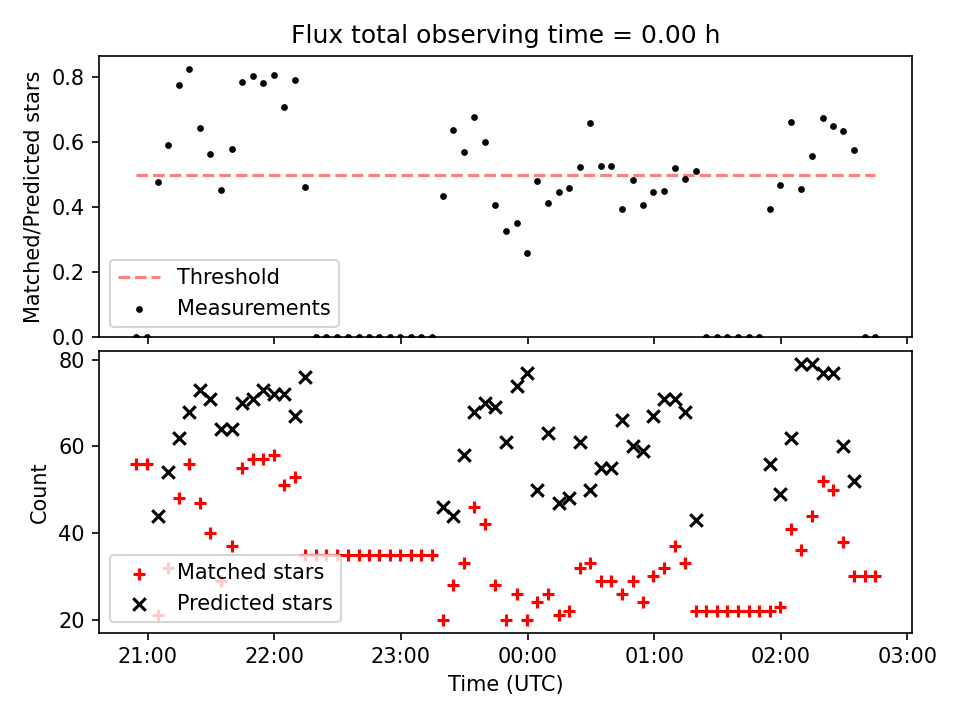 Flux total observing time = 0.00 h

Matched/Predicted stars

0.8
0.6
0.4
0.2
0.0

Threshold
Measurements

Count

80
60
40
20

Matched stars
Predicted stars

21:00
22:00
23:00
00:00
01:00
02:00
03:00

Time (UTC)